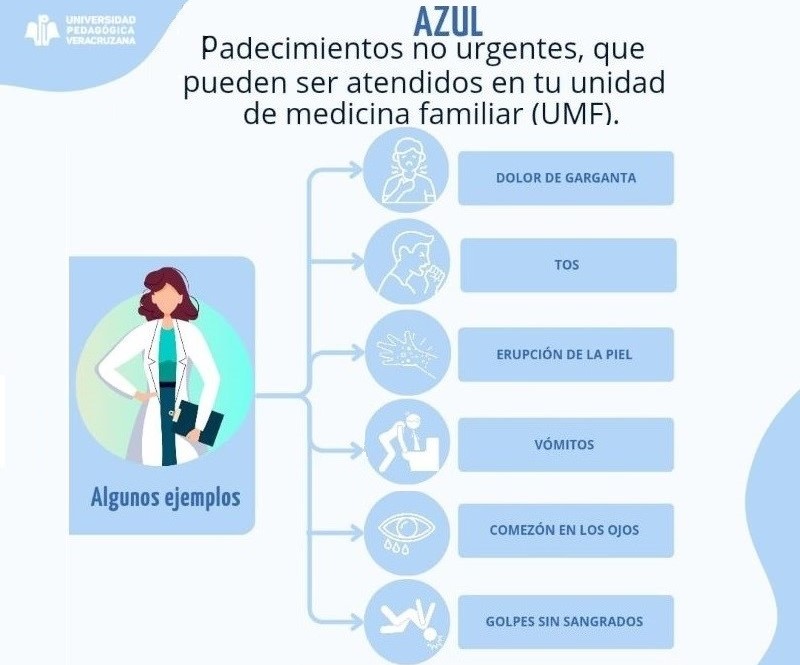 UNIVERSIDAD PEDAGÓGICA VERACRUZANA

AZUL
Padecimientos no urgentes, que pueden ser atendidos en tu unidad de medicina familiar (UMF).

Algunos ejemplos

DOLOR DE GARGANTA

TOS

ERUPCIÓN DE LA PIEL

VÓMITOS

COMEZÓN EN LOS OJOS

GOLPES SIN SANGRADOS